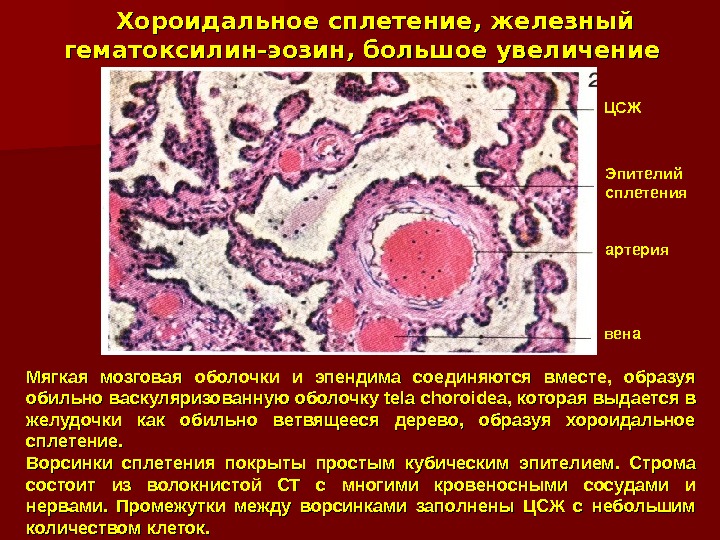 Хороидальное сплетение, железный гематоксилин-эозин, большое увеличение

2

ЦСЖ

Эпителий сплетения

артерия

вена

Мягкая мозговая оболочки и эпендима соединяются вместе, образуя обильно васкуляризованную оболочку tela choroidea, которая выдается в желудочки как обильно ветвящееся дерево, образуя хороидальное сплетение.

Ворсинки сплетения покрыты простым кубическим эпителием. Строма состоит из волокнистой СТ с многими кровеносными сосудами и нервами. Промежутки между ворсинками заполнены ЦСЖ с небольшим количеством клеток.